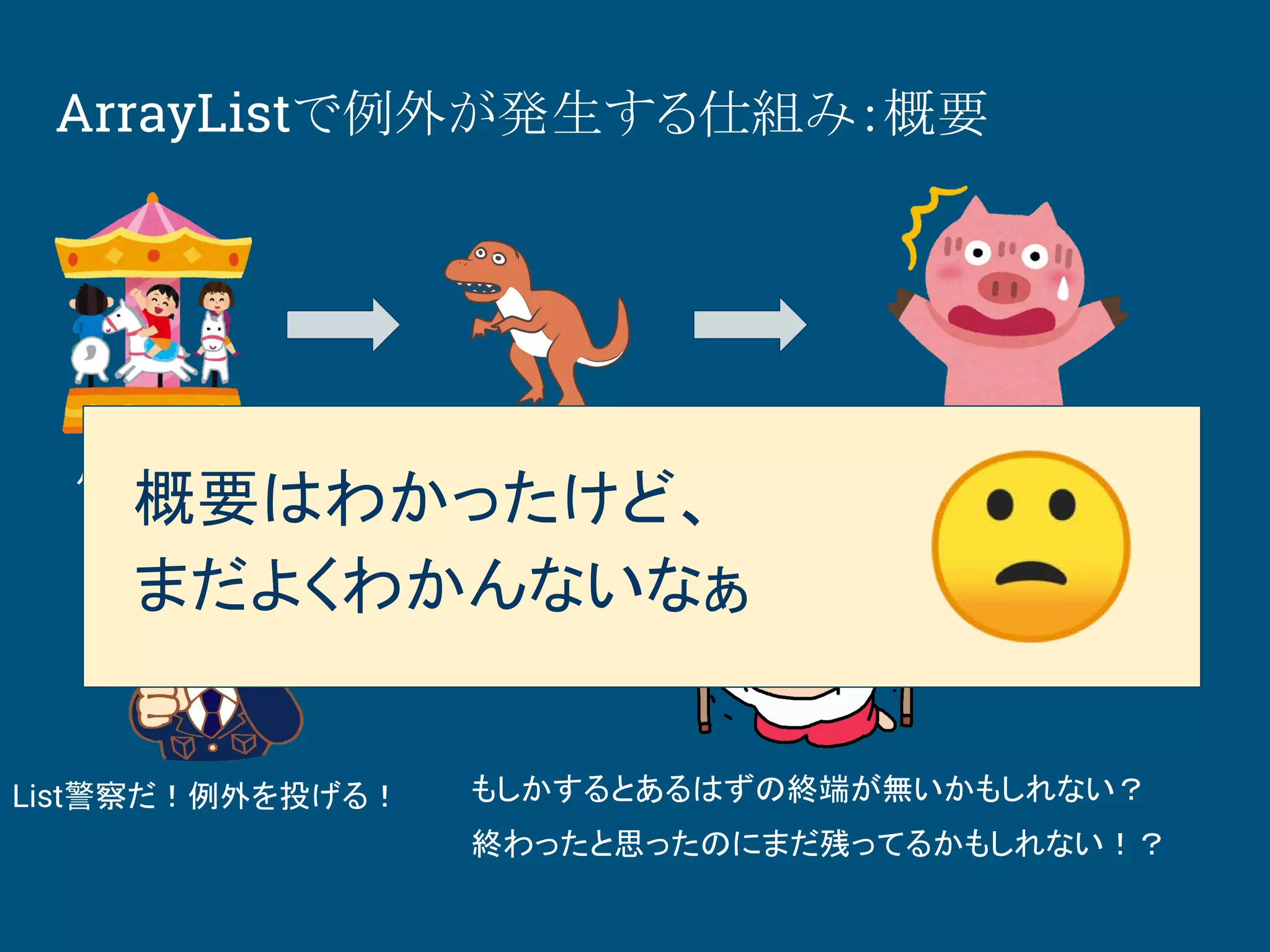 ArrayListで例外が発生する仕組み：概要

概要はわかったけど、
まだよくわかんないなぁ

List警察だ！例外を投げる！

もしかするとあるはずの終端が無いかもしれない？
終わったと思ったのにまだ残ってるかもしれない！？